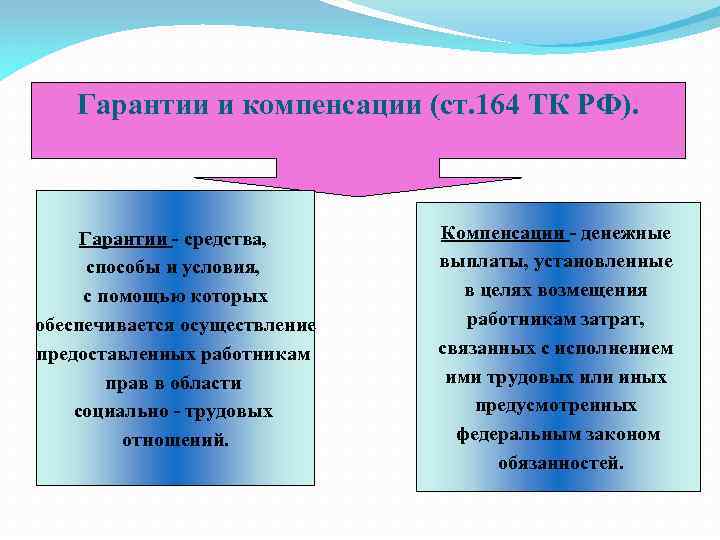 Гарантии и компенсации (ст.164 ТК РФ).

Гарантии - средства, способы и условия, с помощью которых обеспечивается осуществление предоставленных работникам прав в области социально - трудовых отношений.

Компенсации - денежные выплаты, установленные в целях возмещения работникам затрат, связанных с исполнением ими трудовых или иных предусмотренных федеральным законом обязанностей.